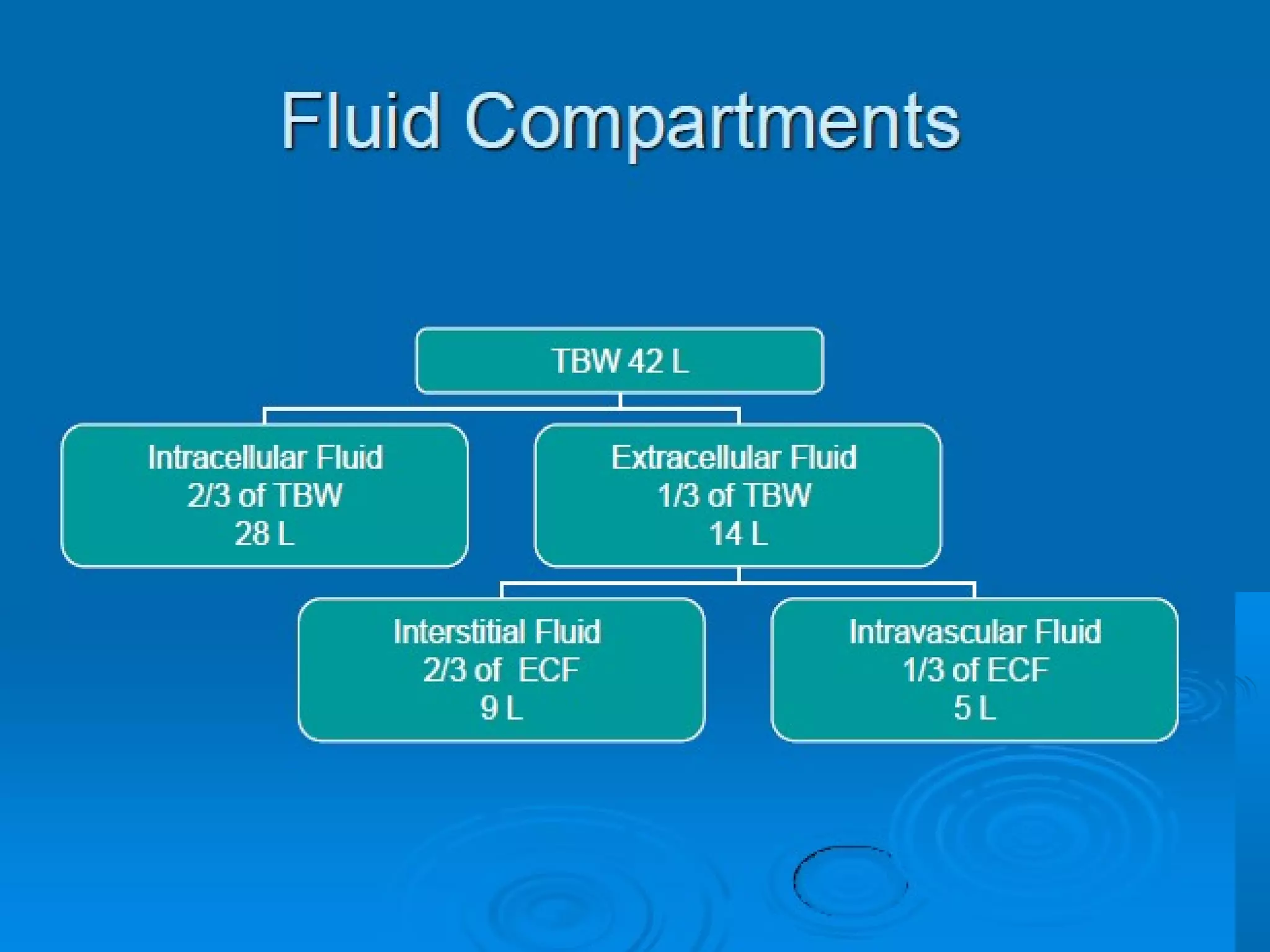 Fluid Compartments

TBW 42 L

Intracellular Fluid
2/3 of TBW
28 L

Extracellular Fluid
1/3 of TBW
14 L

Interstitial Fluid
2/3 of ECF
9 L

Intravascular Fluid
1/3 of ECF
5 L